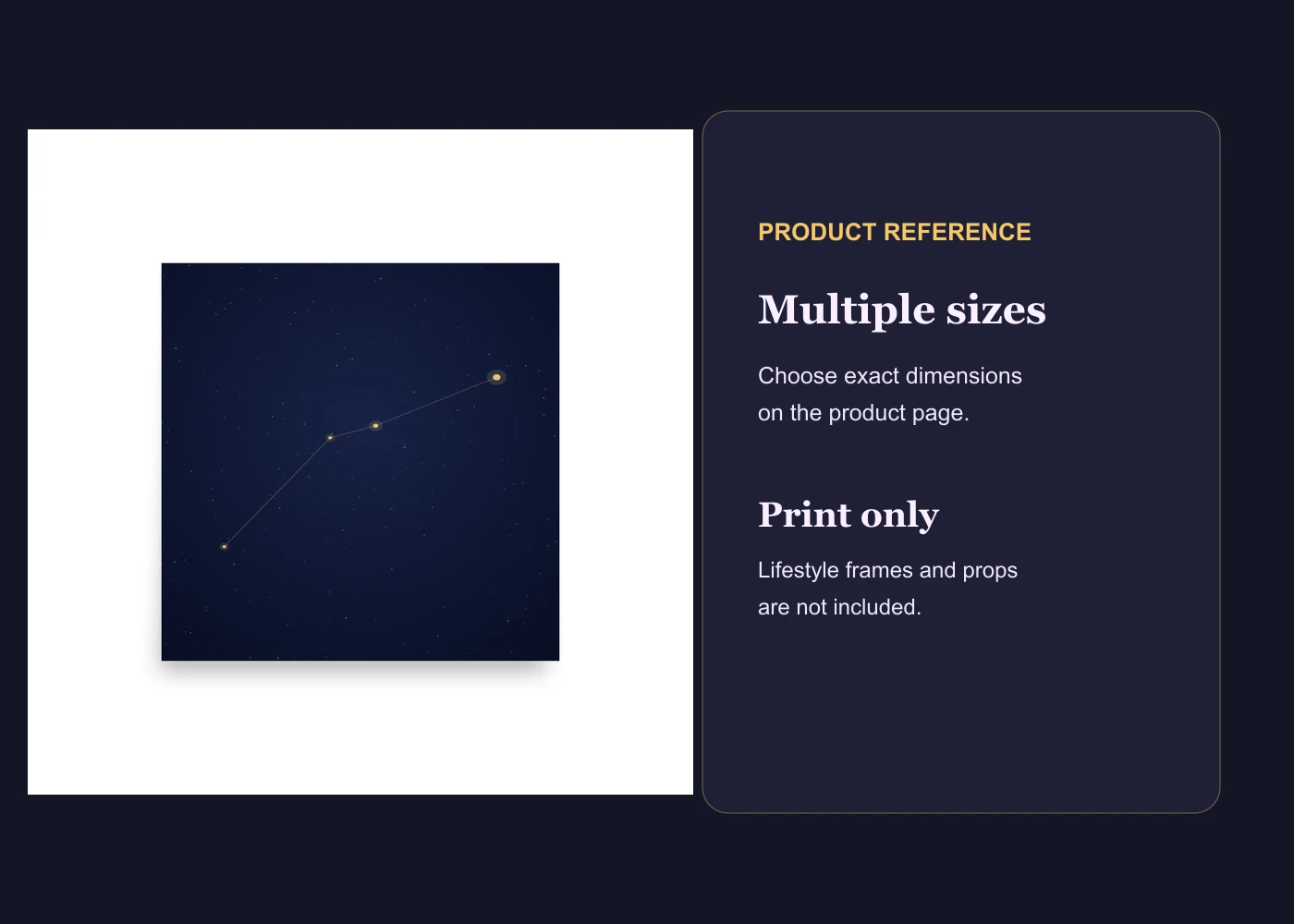 PRODUCT REFERENCE

Multiple sizes

Choose exact dimensions on the product page.

Print only

Lifestyle frames and props are not included.